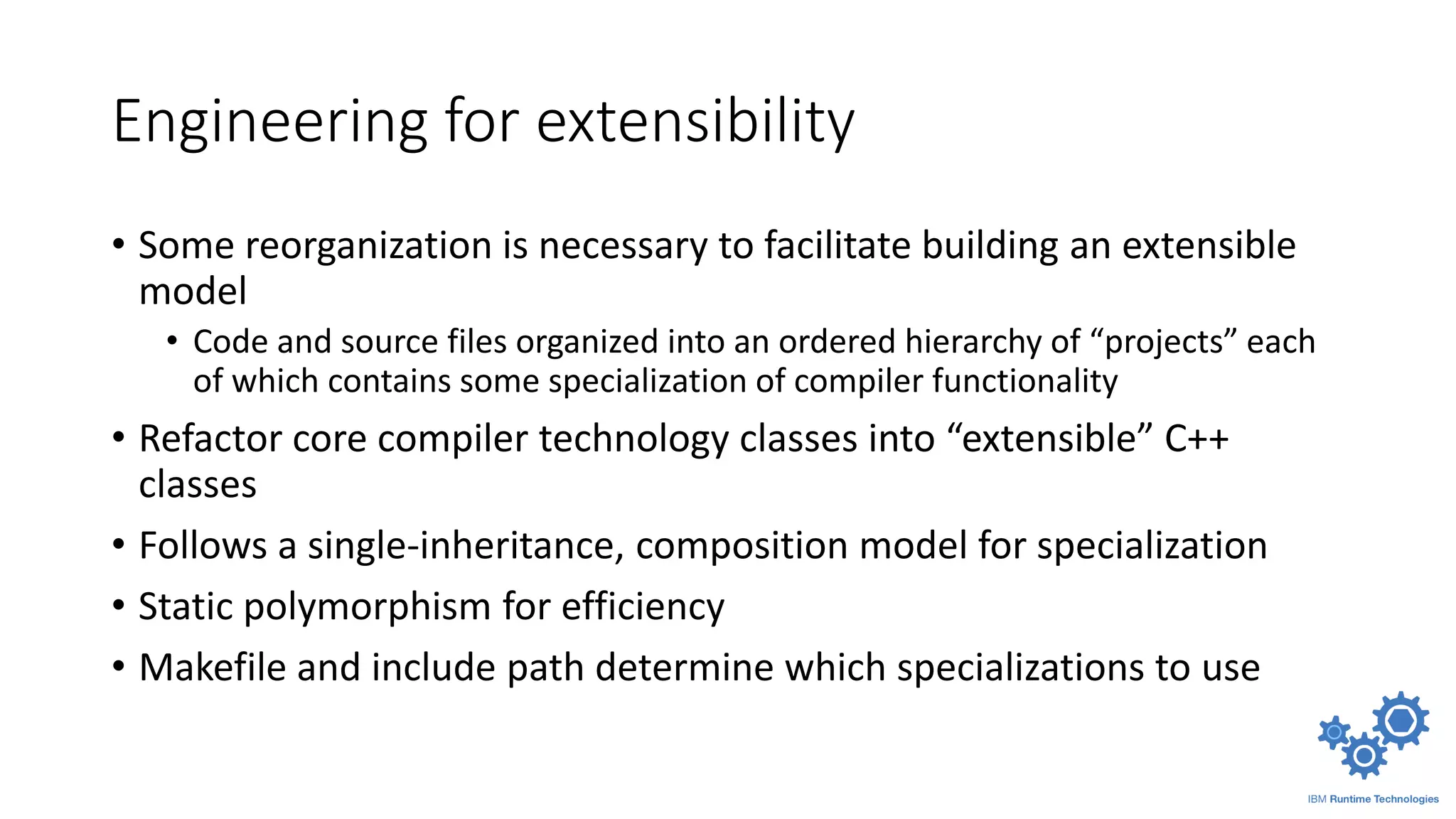 Engineering for extensibility

• Some reorganization is necessary to facilitate building an extensible model
  • Code and source files organized into an ordered hierarchy of “projects” each of which contains some specialization of compiler functionality
• Refactor core compiler technology classes into “extensible” C++ classes
• Follows a single-inheritance, composition model for specialization
• Static polymorphism for efficiency
• Makefile and include path determine which specializations to use

IBM Runtime Technologies